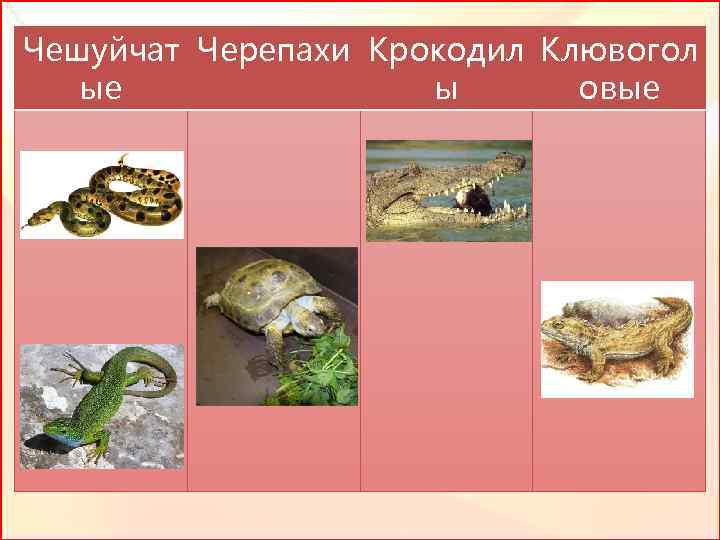 | Чешуйчатые | Черепахи | Крокодилы | Клювоголовые |
|---|---|---|---|
| | | | |